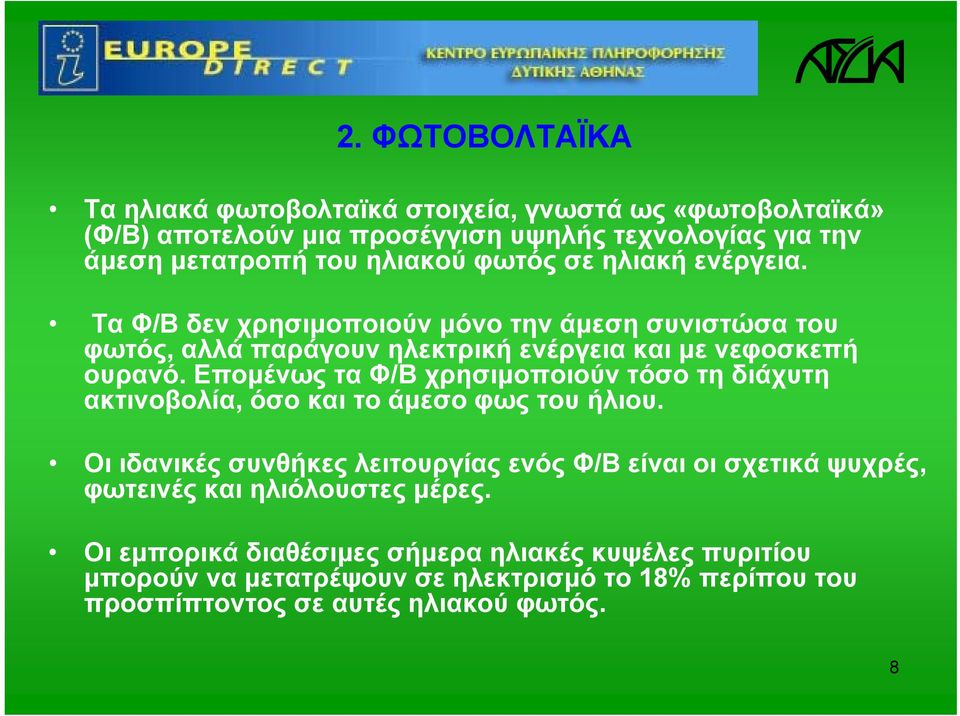 EUROPE DIRECT

ΚΕΝΤΡΟ ΕΥΡΩΠΑΪΚΗΣ ΠΛΗΡΟΦΟΡΗΣΗΣ ΔΥΤΙΚΗΣ ΑΘΗΝΑΣ

ΑΣΔΑ

2. ΦΩΤΟΒΟΛΤΑΪΚΑ

• Τα ηλιακά φωτοβολταϊκά στοιχεία, γνωστά ως «φωτοβολταϊκά» (Φ/Β) αποτελούν μια προσέγγιση υψηλής τεχνολογίας για την άμεση μετατροπή του ηλιακού φωτός σε ηλιακή ενέργεια.

• Τα Φ/Β δεν χρησιμοποιούν μόνο την άμεση συνιστώσα του φωτός, αλλά παράγουν ηλεκτρική ενέργεια και με νεφοσκεπή ουρανό. Επομένως τα Φ/Β χρησιμοποιούν τόσο τη διάχυτη ακτινοβολία, όσο και το άμεσο φως του ήλιου.

• Οι ιδανικές συνθήκες λειτουργίας ενός Φ/Β είναι οι σχετικά ψυχρές, φωτεινές και ηλιόλουστες μέρες.

• Οι εμπορικά διαθέσιμες σήμερα ηλιακές κυψέλες πυριτίου μπορούν να μετατρέψουν σε ηλεκτρισμό το 18% περίπου του προσπίπτοντος σε αυτές ηλιακού φωτός.

8